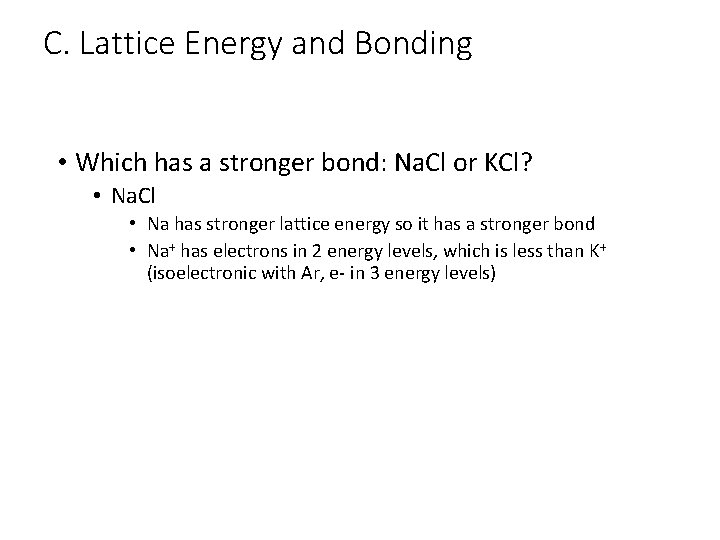 C. Lattice Energy and Bonding

• Which has a stronger bond: NaCl or KCl?
  • NaCl
    • Na has stronger lattice energy so it has a stronger bond
    • $Na^+$ has electrons in 2 energy levels, which is less than $K^+$ (isoelectronic with Ar, e- in 3 energy levels)